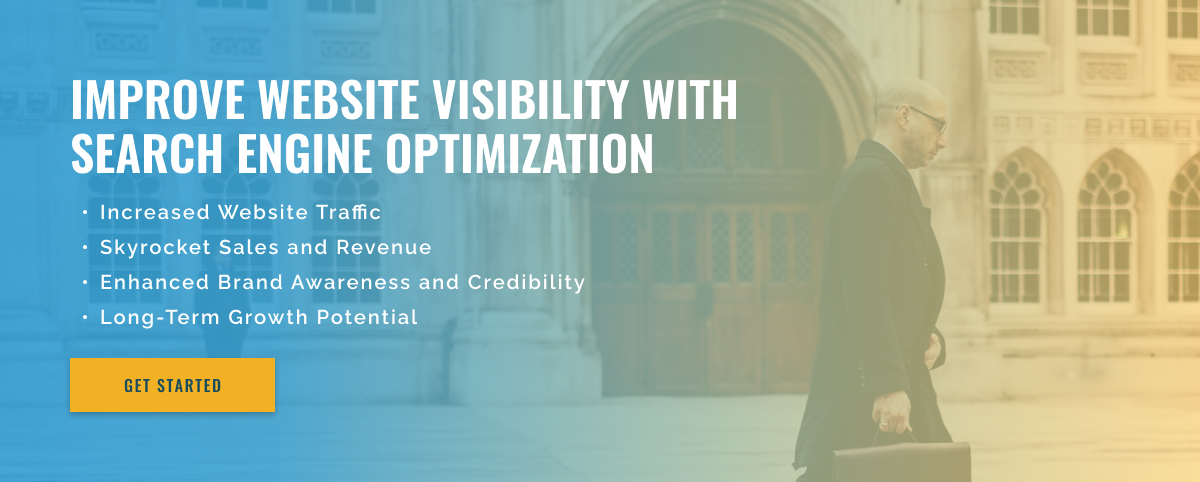 IMPROVE WEBSITE VISIBILITY WITH SEARCH ENGINE OPTIMIZATION

• Increased Website Traffic
• Skyrocket Sales and Revenue
• Enhanced Brand Awareness and Credibility
• Long-Term Growth Potential

GET STARTED